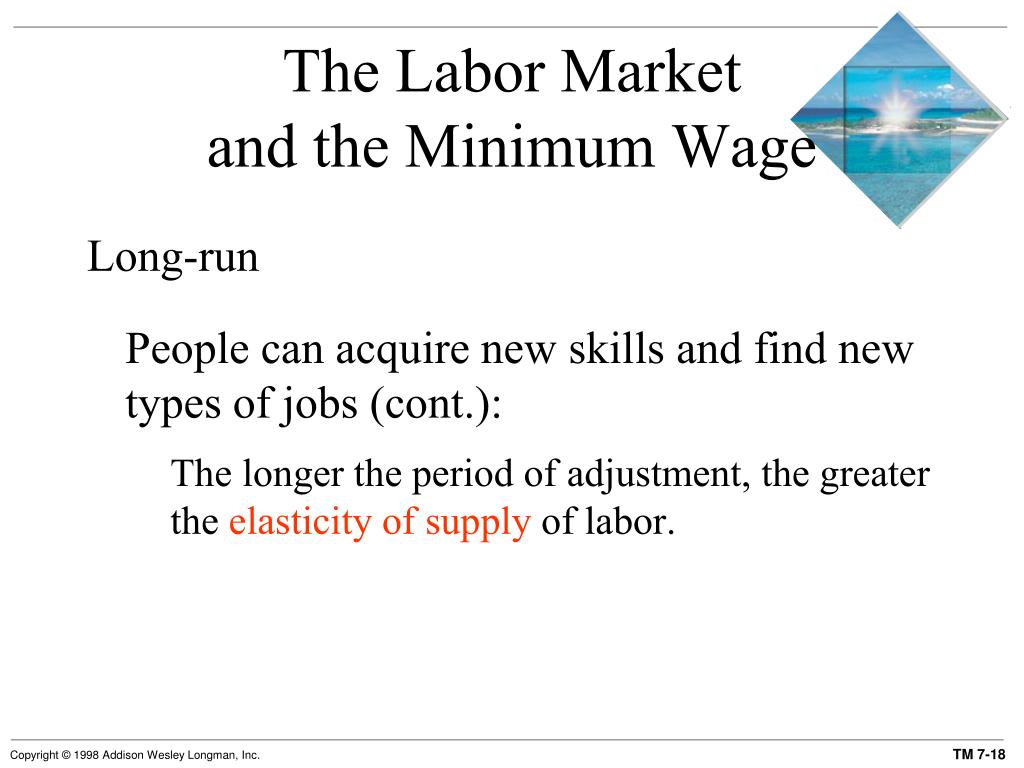 The Labor Market and the Minimum Wage

Long-run

People can acquire new skills and find new types of jobs (cont.):

The longer the period of adjustment, the greater the elasticity of supply of labor.

Copyright © 1998 Addison Wesley Longman, Inc.

TM 7-18